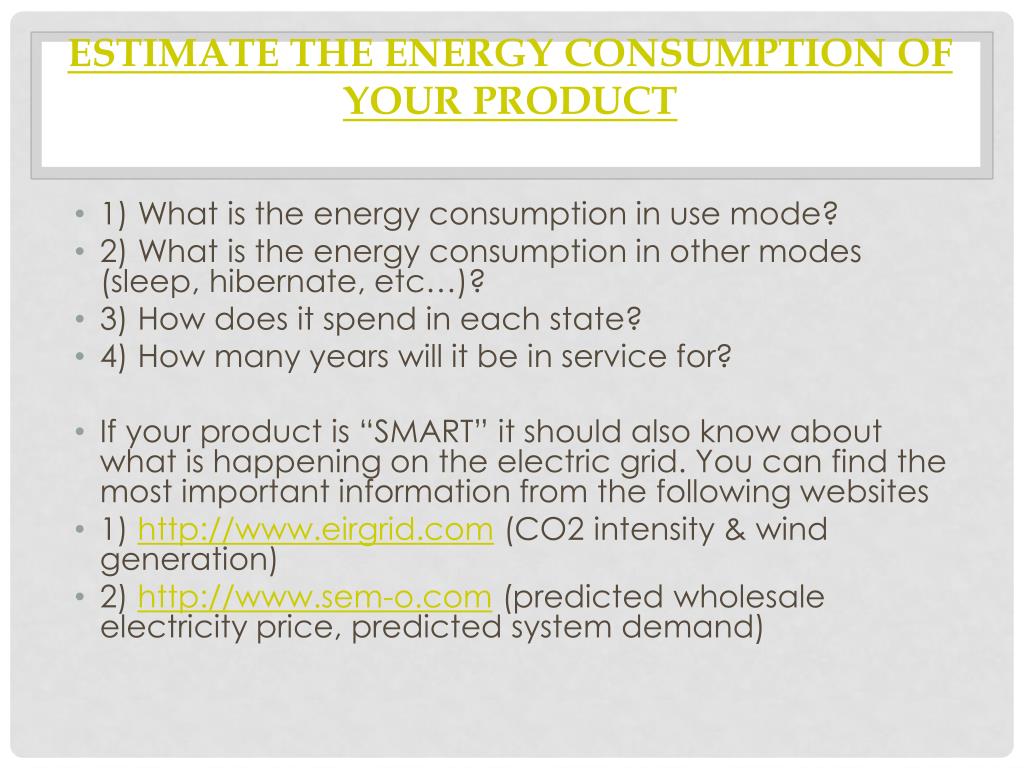 ESTIMATE THE ENERGY CONSUMPTION OF YOUR PRODUCT

• 1) What is the energy consumption in use mode?
• 2) What is the energy consumption in other modes (sleep, hibernate, etc…)?
• 3) How does it spend in each state?
• 4) How many years will it be in service for?

• If your product is “SMART” it should also know about what is happening on the electric grid. You can find the most important information from the following websites
• 1) http://www.eirgrid.com (CO2 intensity & wind generation)
• 2) http://www.sem-o.com (predicted wholesale electricity price, predicted system demand)